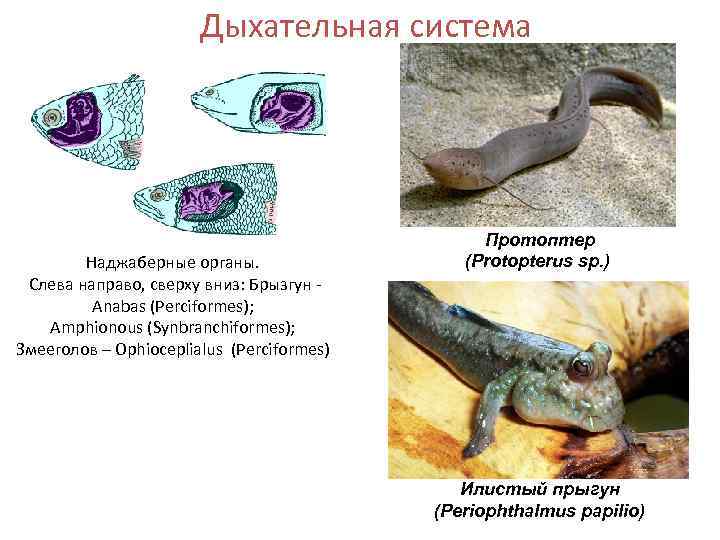 Дыхательная система

Наджаберные органы.
Слева направо, сверху вниз: Брызгун - Anabas (Perciformes);
Amphionous (Synbranchiformes);
Змееголов – Ophioceplialus (Perciformes)

Протоптер
(Protopterus sp.)

Илистый прыгун
(Periophthalmus papilio)